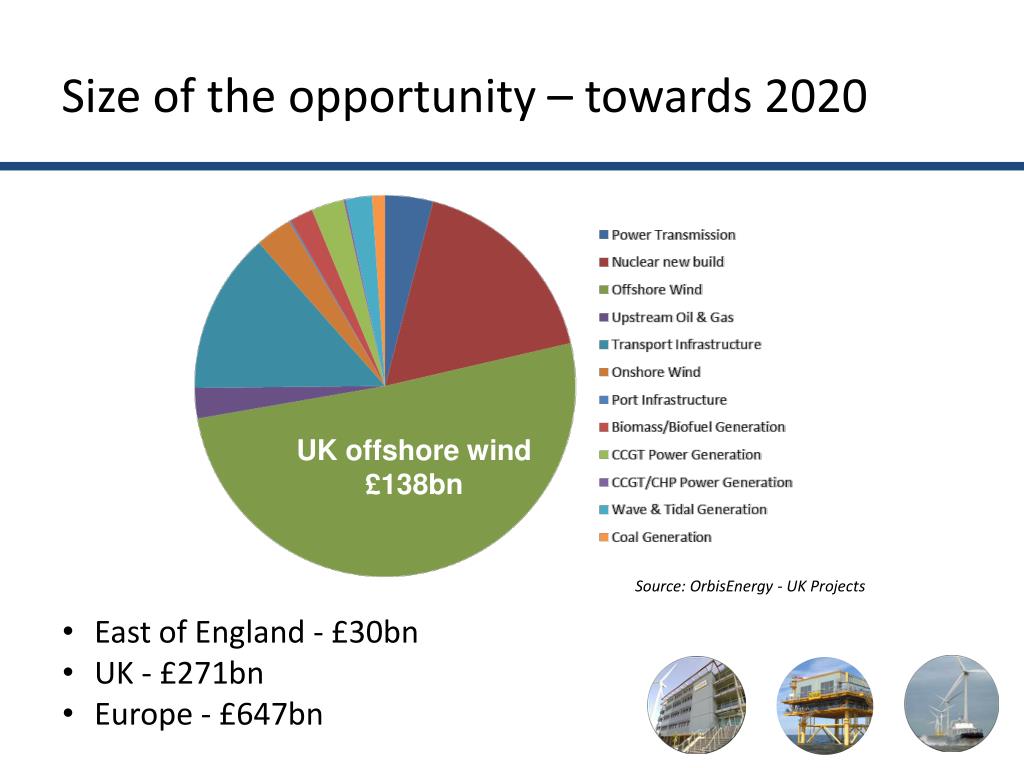 Size of the opportunity – towards 2020

UK offshore wind
£138bn

Power Transmission
Nuclear new build
Offshore Wind
Upstream Oil & Gas
Transport Infrastructure
Onshore Wind
Port Infrastructure
Biomass/Biofuel Generation
CCGT Power Generation
CCGT/CHP Power Generation
Wave & Tidal Generation
Coal Generation

Source: OrbisEnergy - UK Projects

• East of England - £30bn
• UK - £271bn
• Europe - £647bn